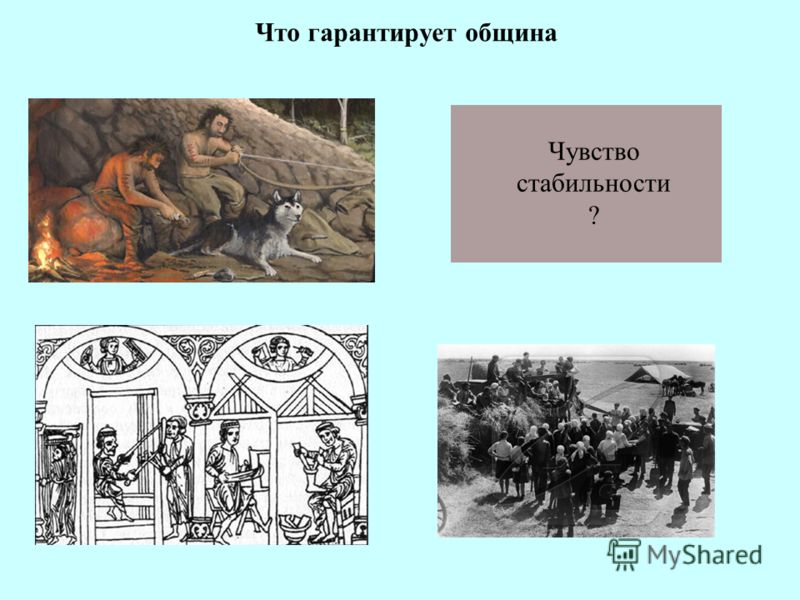 Что гарантирует община

Чувство стабильности ?

MyShared